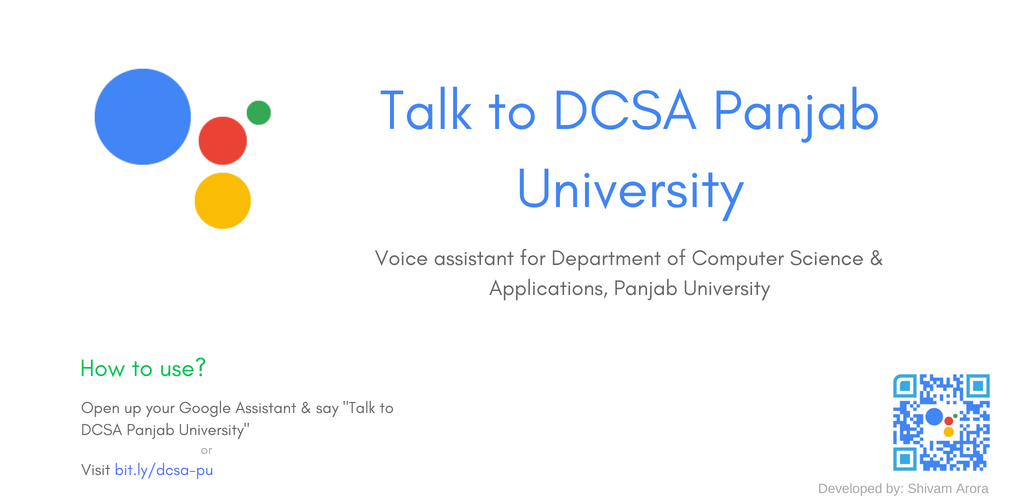 Talk to DCSA Panjab University

Voice assistant for Department of Computer Science & Applications, Panjab University

How to use?

Open up your Google Assistant & say "Talk to DCSA Panjab University"

or

Visit bit.ly/dcsa-pu

Developed by: Shivam Arora